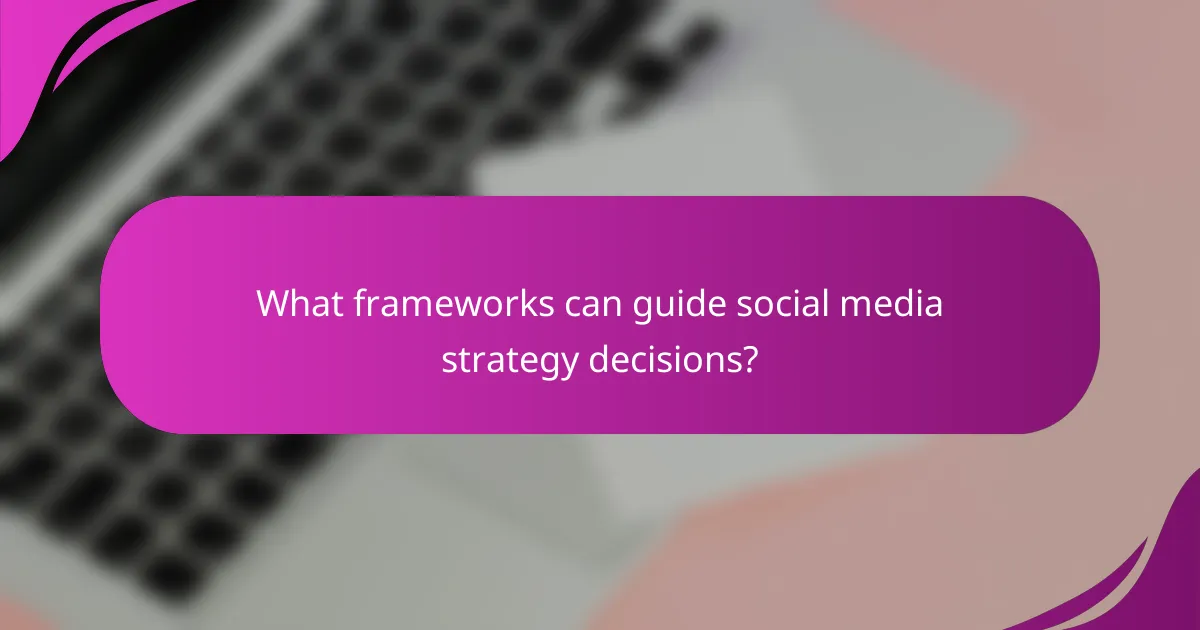 What frameworks can guide social media strategy decisions?